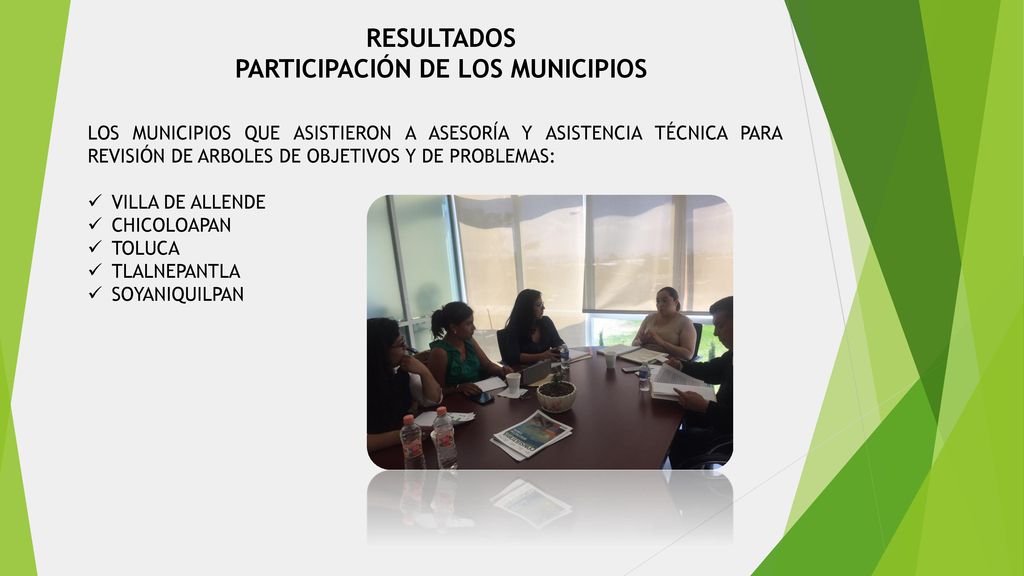 RESULTADOS
PARTICIPACIÓN DE LOS MUNICIPIOS

LOS MUNICIPIOS QUE ASISTIERON A ASESORÍA Y ASISTENCIA TÉCNICA PARA REVISIÓN DE ARBOLES DE OBJETIVOS Y DE PROBLEMAS:

✓ VILLA DE ALLENDE
✓ CHICOLOAPAN
✓ TOLUCA
✓ TLALNEPANTLA
✓ SOYANIQUILPAN